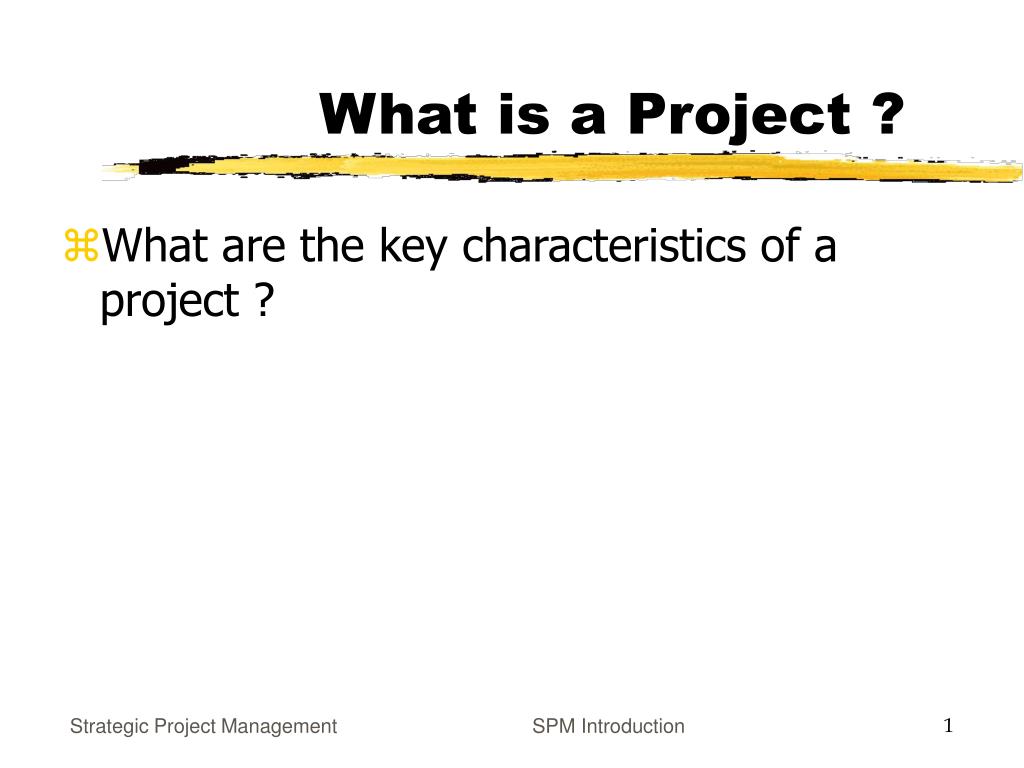 What is a Project ?

⌘What are the key characteristics of a project ?

Strategic Project Management

SPM Introduction

1